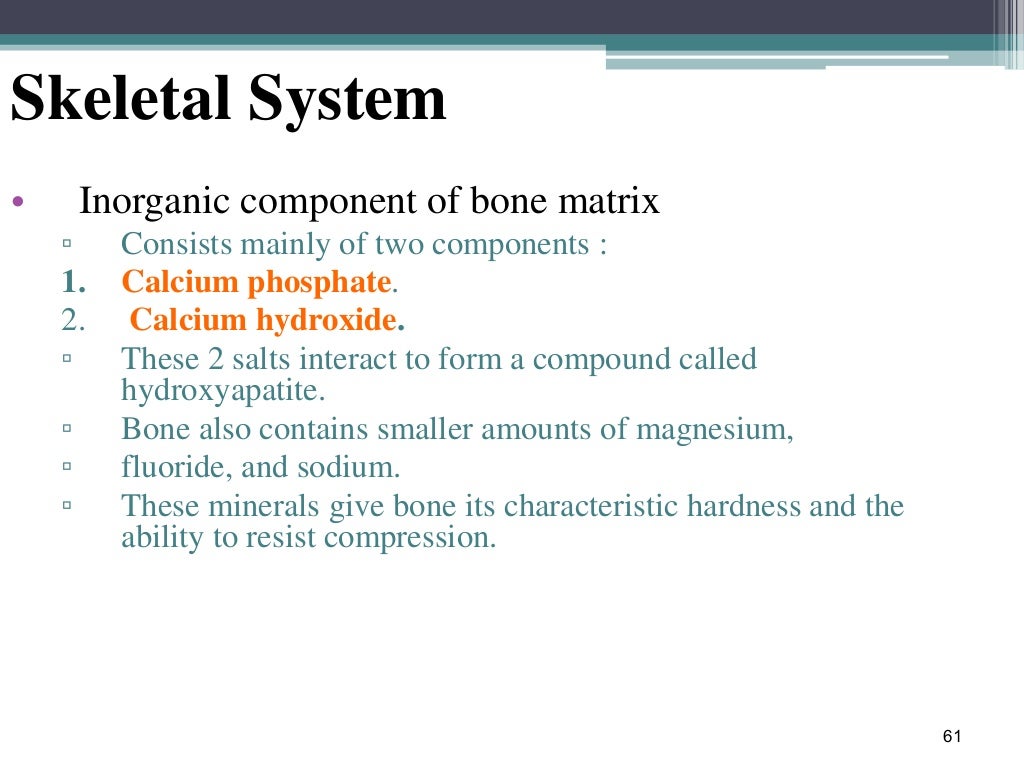 Skeletal System

• Inorganic component of bone matrix

▫ Consists mainly of two components :

1. Calcium phosphate.

2. Calcium hydroxide.

▫ These 2 salts interact to form a compound called hydroxyapatite.

▫ Bone also contains smaller amounts of magnesium,

▫ fluoride, and sodium.

▫ These minerals give bone its characteristic hardness and the ability to resist compression.

61